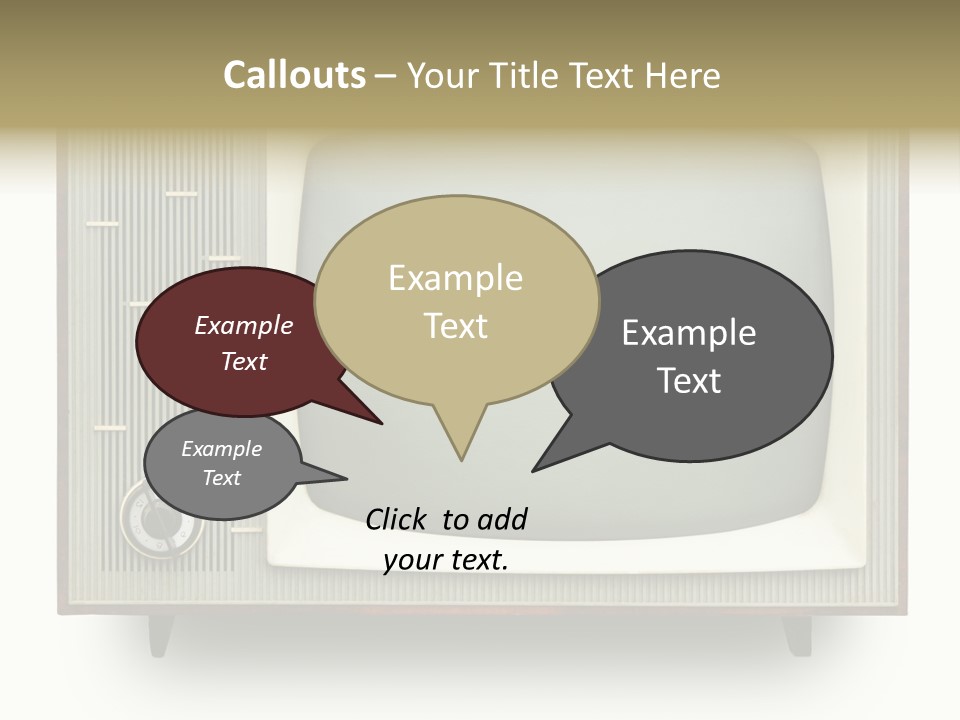 Callouts – Your Title Text Here

Example Text

Example Text

Example Text

Example Text

Click to add your text.